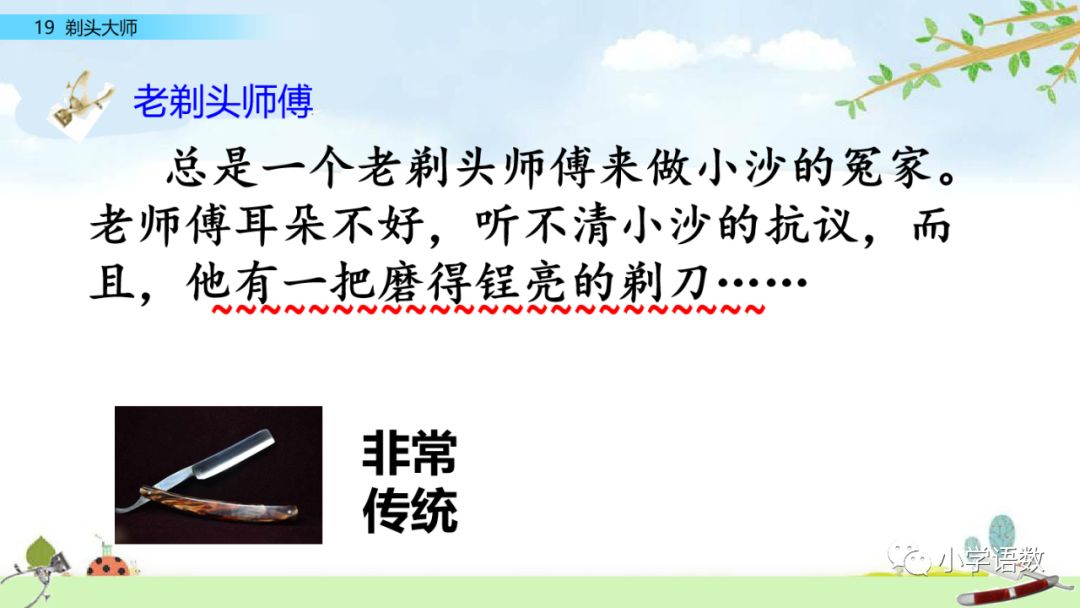 19 剃头大师

老剃头师傅

总是一个老剃头师傅来做小沙的冤家。老师傅耳朵不好，听不清小沙的抗议，而且，他有一把磨得锃亮的剃刀……

非常
传统

小学语数